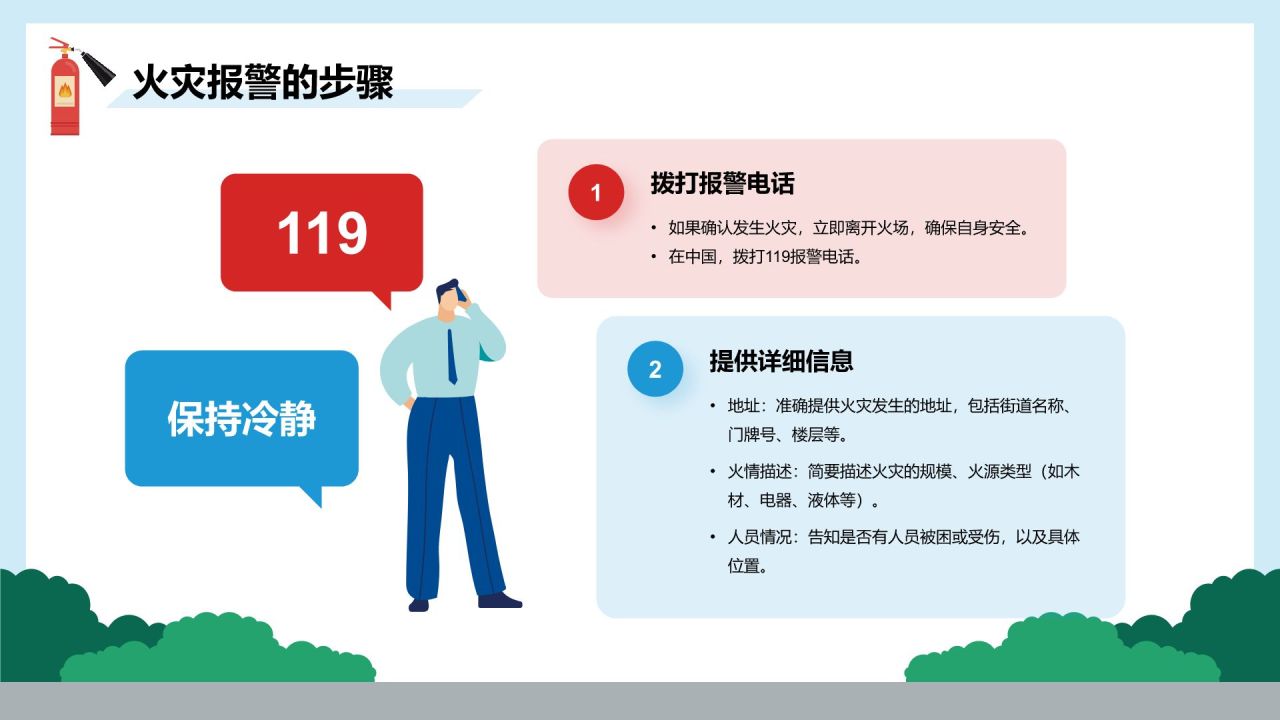 火灾报警的步骤

119

保持冷静

1 拨打报警电话

• 如果确认发生火灾，立即离开火场，确保自身安全。
• 在中国，拨打119报警电话。

2 提供详细信息

• 地址：准确提供火灾发生的地址，包括街道名称、门牌号、楼层等。
• 火情描述：简要描述火灾的规模、火源类型（如木材、电器、液体等）。
• 人员情况：告知是否有人员被困或受伤，以及具体位置。